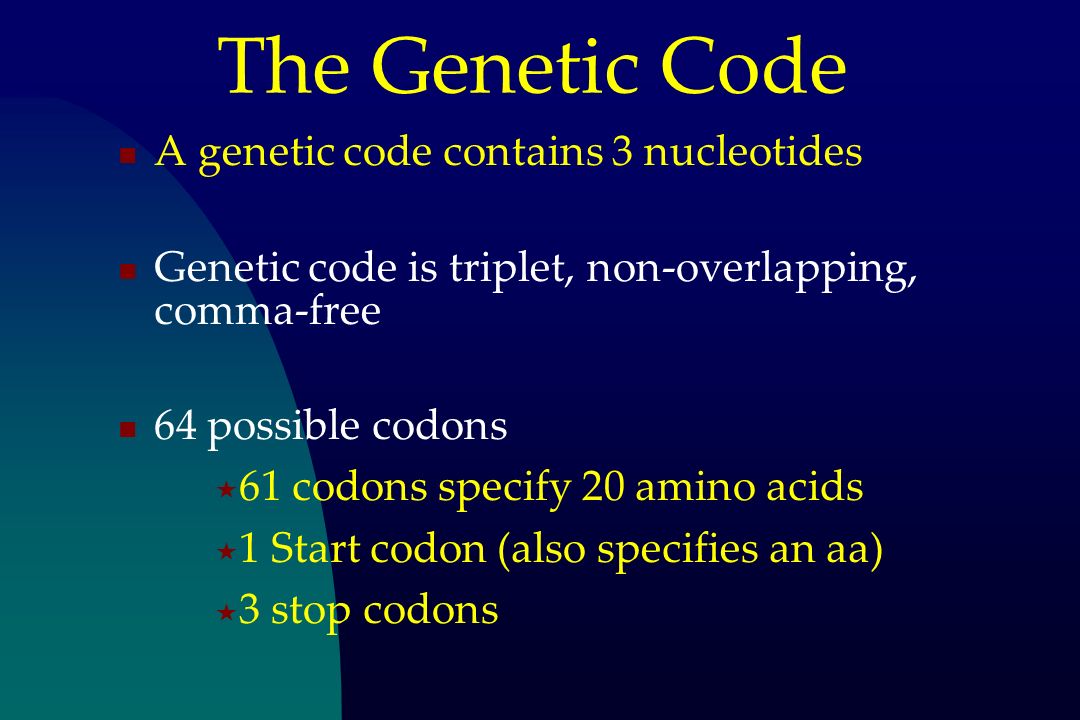 The Genetic Code

- A genetic code contains 3 nucleotides

- Genetic code is triplet, non-overlapping, comma-free

- 64 possible codons
  - 61 codons specify 20 amino acids
  - 1 Start codon (also specifies an aa)
  - 3 stop codons